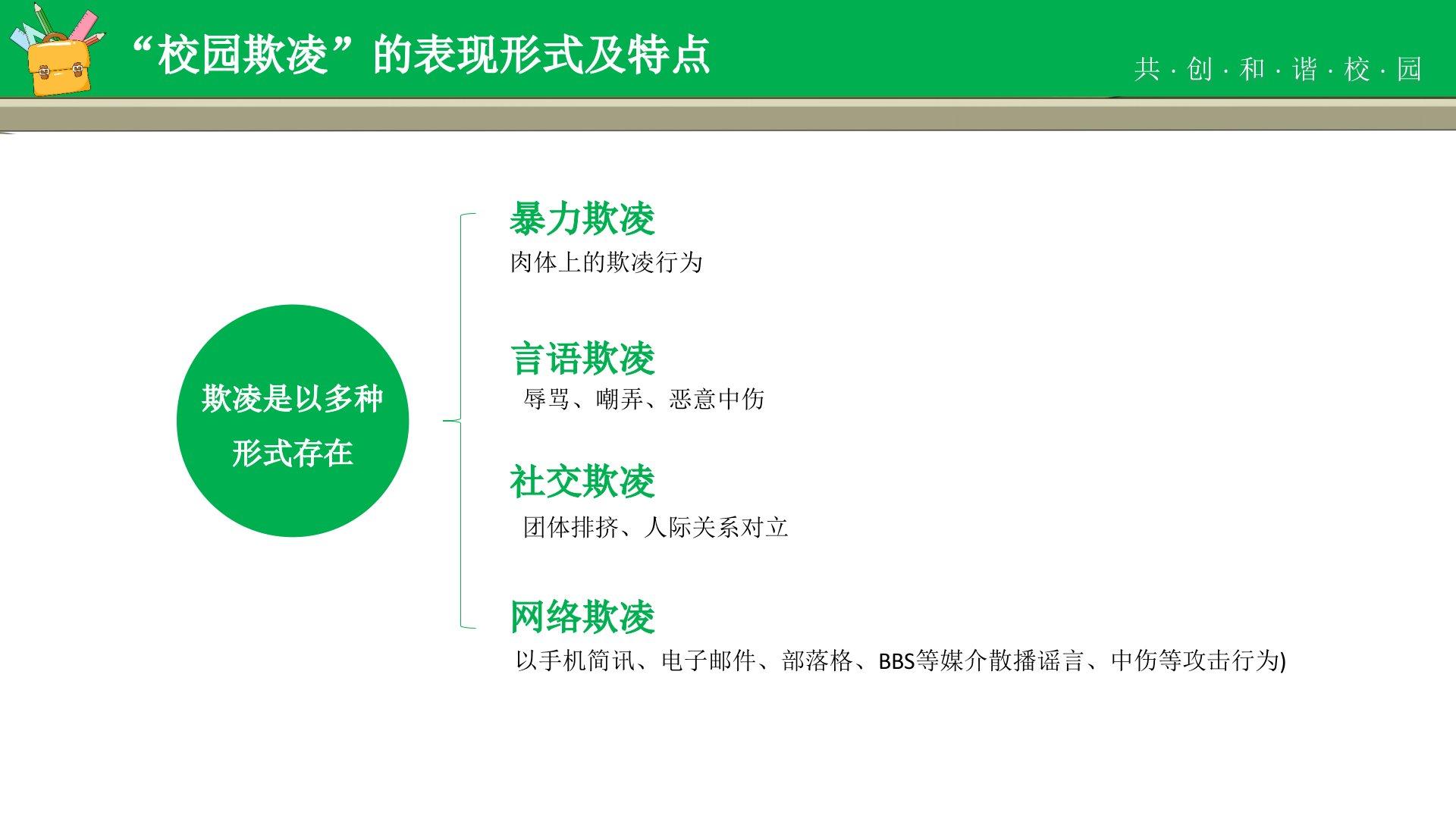 “校园欺凌”的表现形式及特点

共 · 创 · 和 · 谐 · 校 · 园

欺凌是以多种形式存在

暴力欺凌

肉体上的欺凌行为

言语欺凌

辱骂、嘲弄、恶意中伤

社交欺凌

团体排挤、人际关系对立

网络欺凌

以手机简讯、电子邮件、部落格、BBS等媒介散播谣言、中伤等攻击行为)